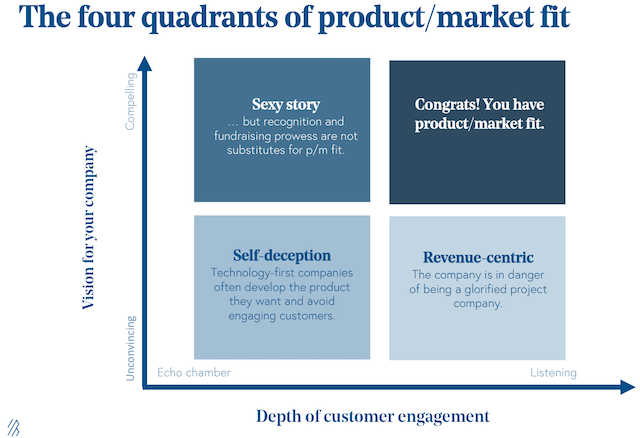 The four quadrants of product/market fit

Vision for your company

Compelling

Unconvincing

Sexy story
… but recognition and fundraising prowess are not substitutes for p/m fit.

Congrats! You have product/market fit.

Self-deception
Technology-first companies often develop the product they want and avoid engaging customers.

Revenue-centric
The company is in danger of being a glorified project company.

Echo chamber

Listening

Depth of customer engagement